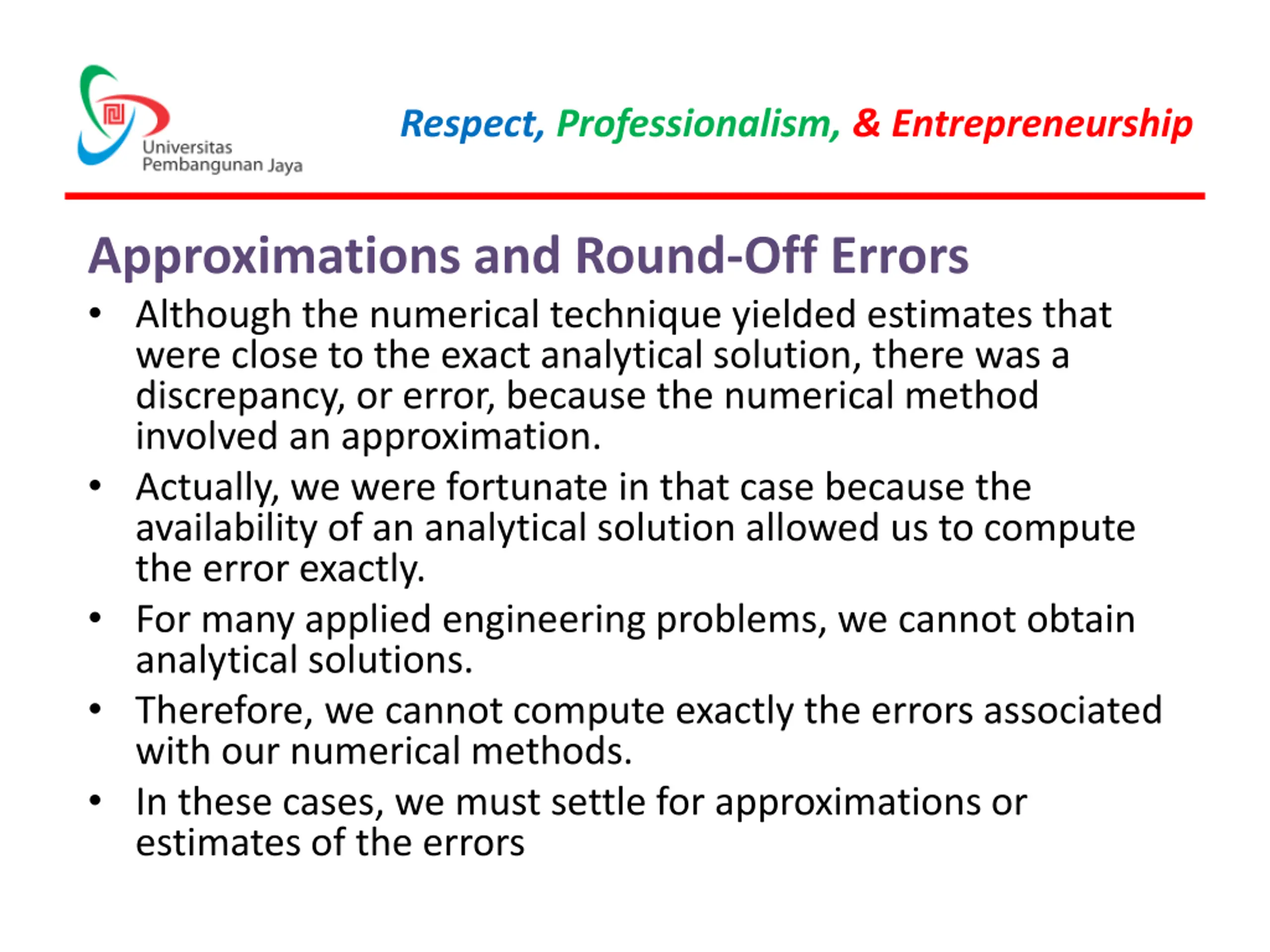 Universitas
Pembangunan Jaya

Respect, Professionalism, & Entrepreneurship

Approximations and Round-Off Errors

• Although the numerical technique yielded estimates that were close to the exact analytical solution, there was a discrepancy, or error, because the numerical method involved an approximation.
• Actually, we were fortunate in that case because the availability of an analytical solution allowed us to compute the error exactly.
• For many applied engineering problems, we cannot obtain analytical solutions.
• Therefore, we cannot compute exactly the errors associated with our numerical methods.
• In these cases, we must settle for approximations or estimates of the errors